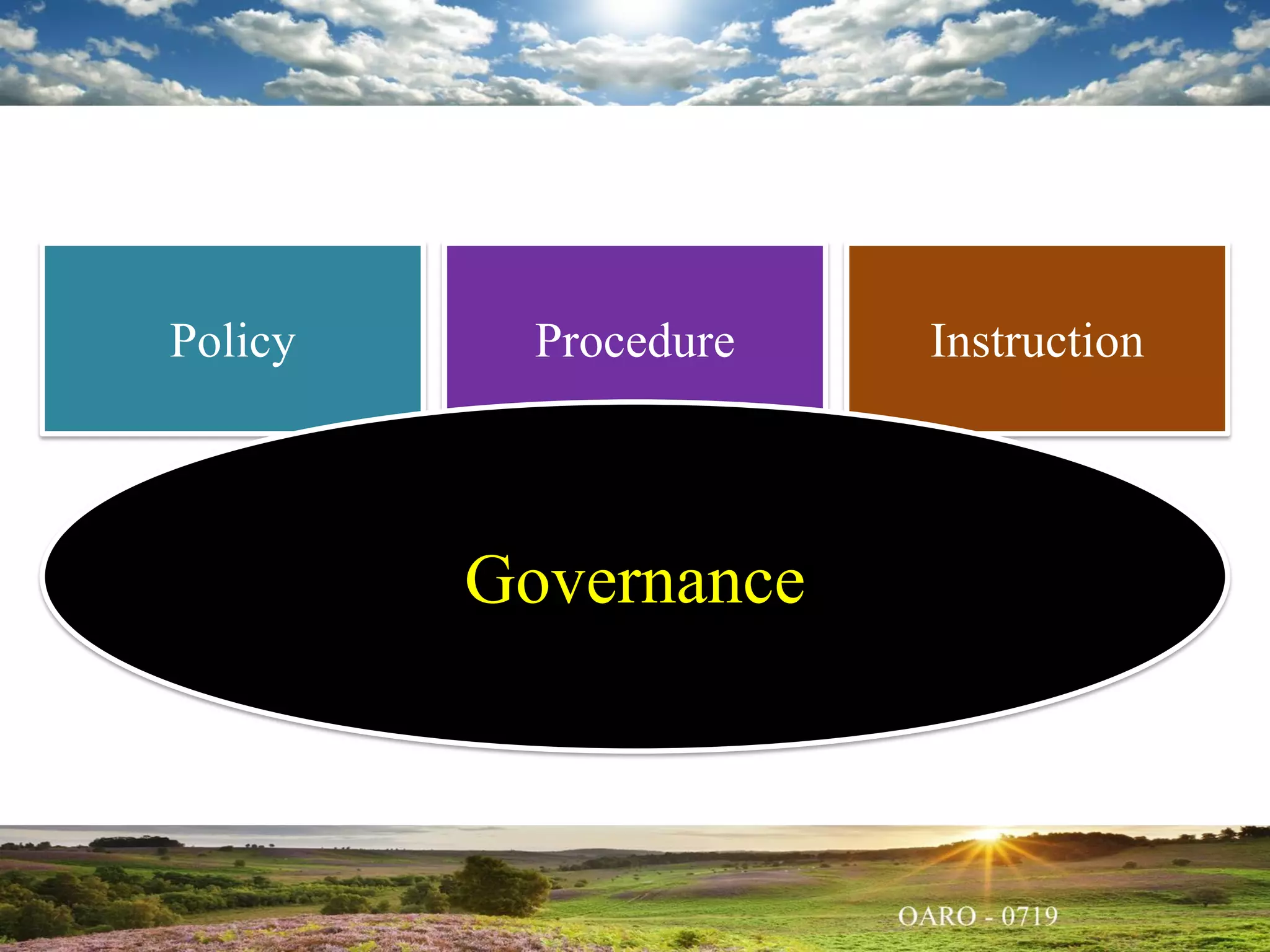 Policy

Procedure

Instruction

Governance

OARO - 0719